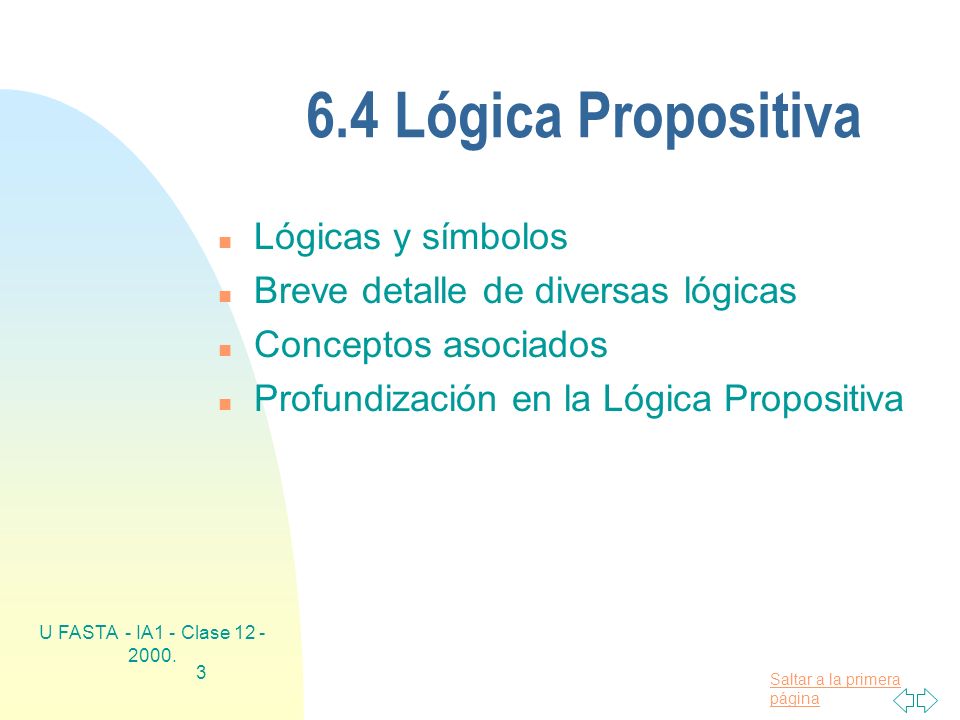 6.4 Lógica Propositiva

- Lógicas y símbolos
- Breve detalle de diversas lógicas
- Conceptos asociados
- Profundización en la Lógica Propositiva

U FASTA - IA1 - Clase 12 - 2000.
3

Saltar a la primera página